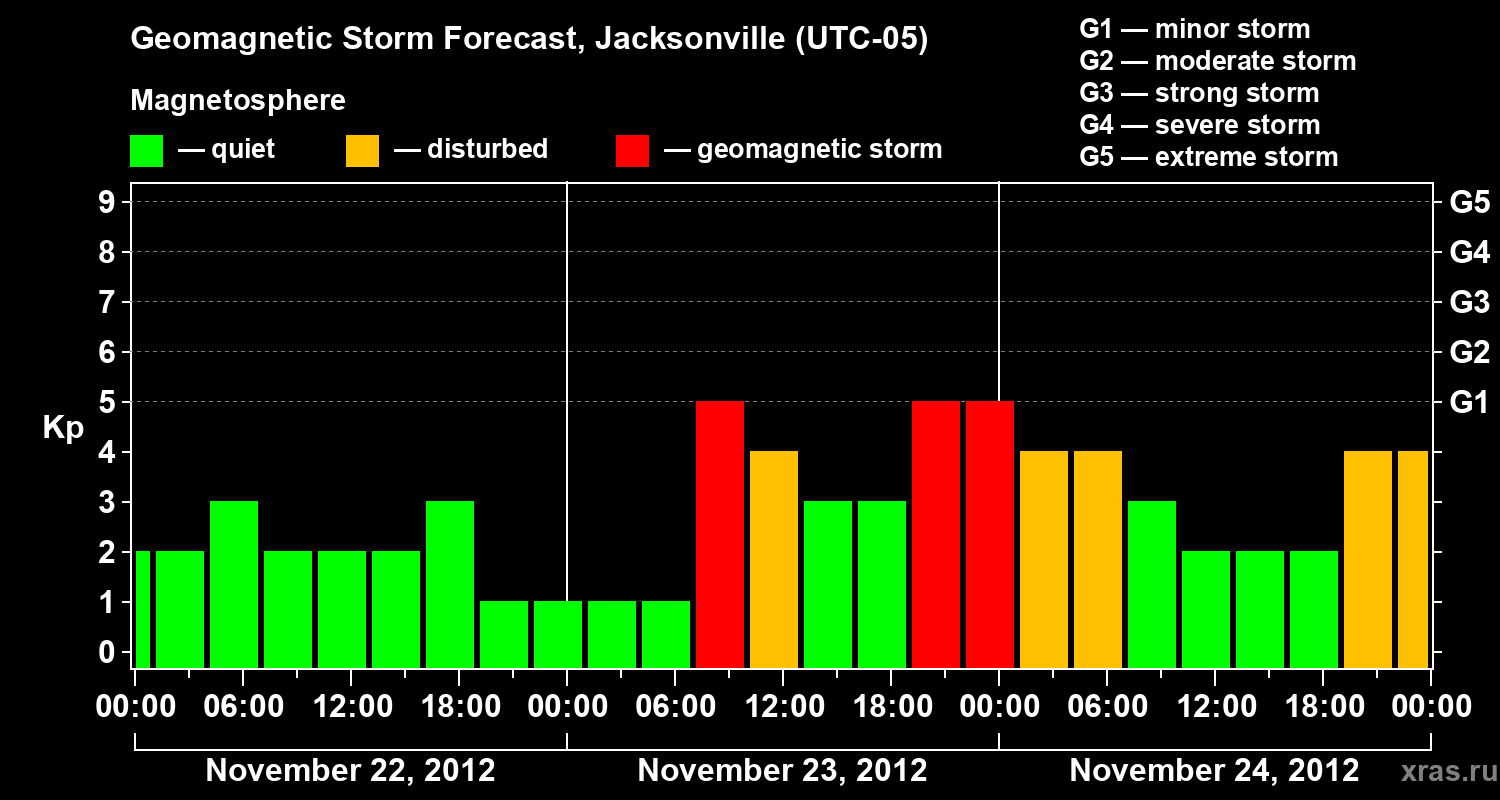 Geomagnetic Storm Forecast, Jacksonville (UTC-05)

Magnetosphere

— quiet — disturbed — geomagnetic storm

G1 — minor storm
G2 — moderate storm
G3 — strong storm
G4 — severe storm
G5 — extreme storm

Kp

9 8 7 6 5 4 3 2 1 0

G5 G4 G3 G2 G1

00:00 06:00 12:00 18:00 00:00 06:00 12:00 18:00 00:00 06:00 12:00 18:00 00:00

November 22, 2012 November 23, 2012 November 24, 2012

xras.ru